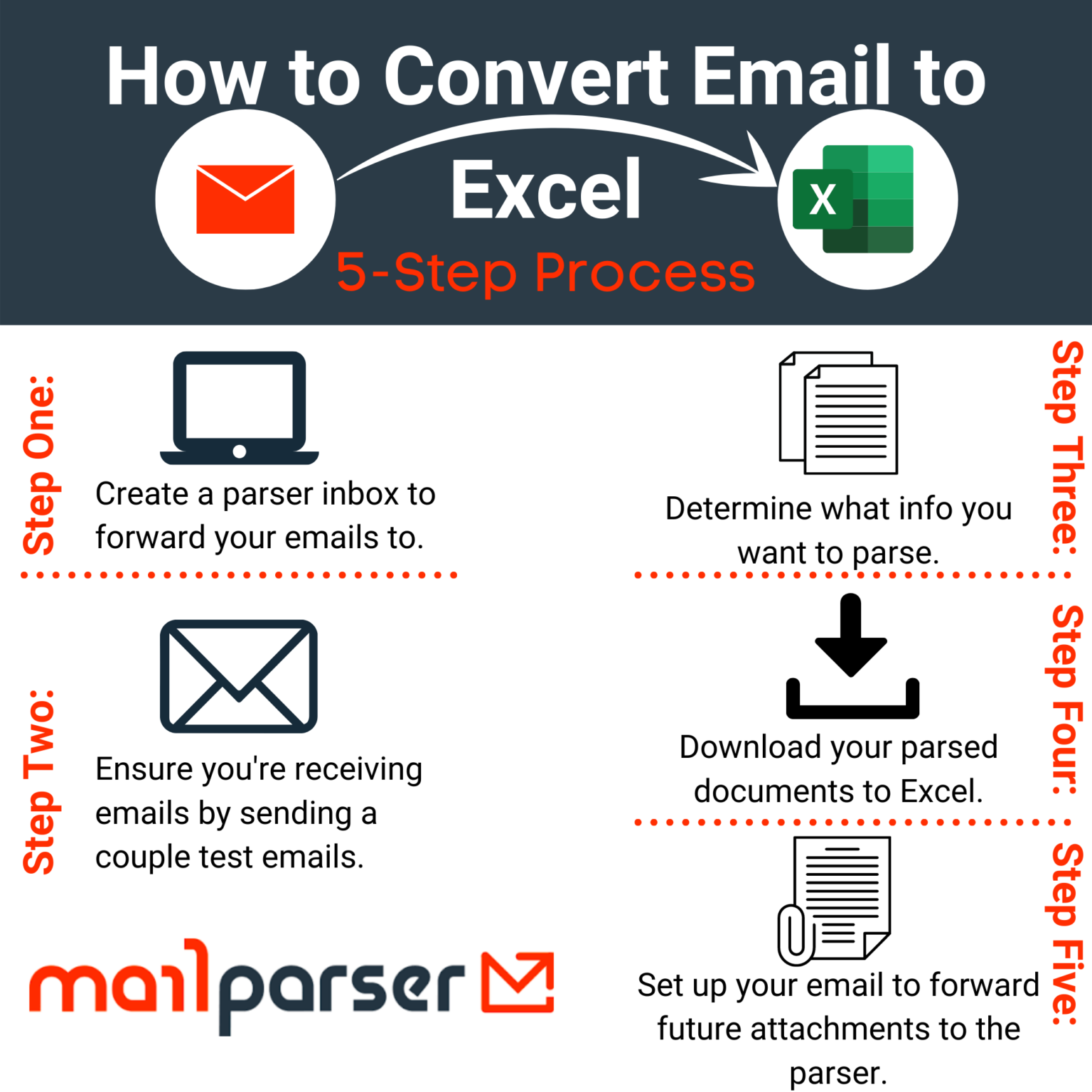 How to Convert Email to Excel

X

5-Step Process

Step One:

Create a parser inbox to forward your emails to.

Step Two:

Ensure you're receiving emails by sending a couple test emails.

mailparser

Step Three:

Determine what info you want to parse.

Step Four:

Download your parsed documents to Excel.

Step Five:

Set up your email to forward future attachments to the parser.